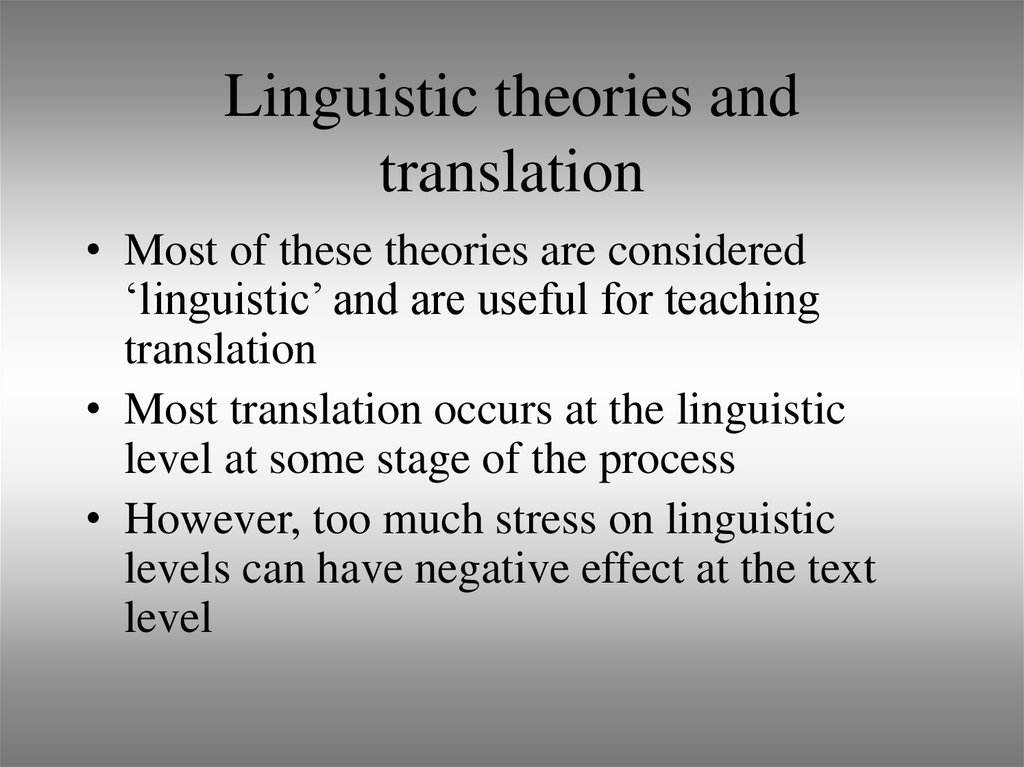 Linguistic theories and translation

• Most of these theories are considered ‘linguistic’ and are useful for teaching translation
• Most translation occurs at the linguistic level at some stage of the process
• However, too much stress on linguistic levels can have negative effect at the text level